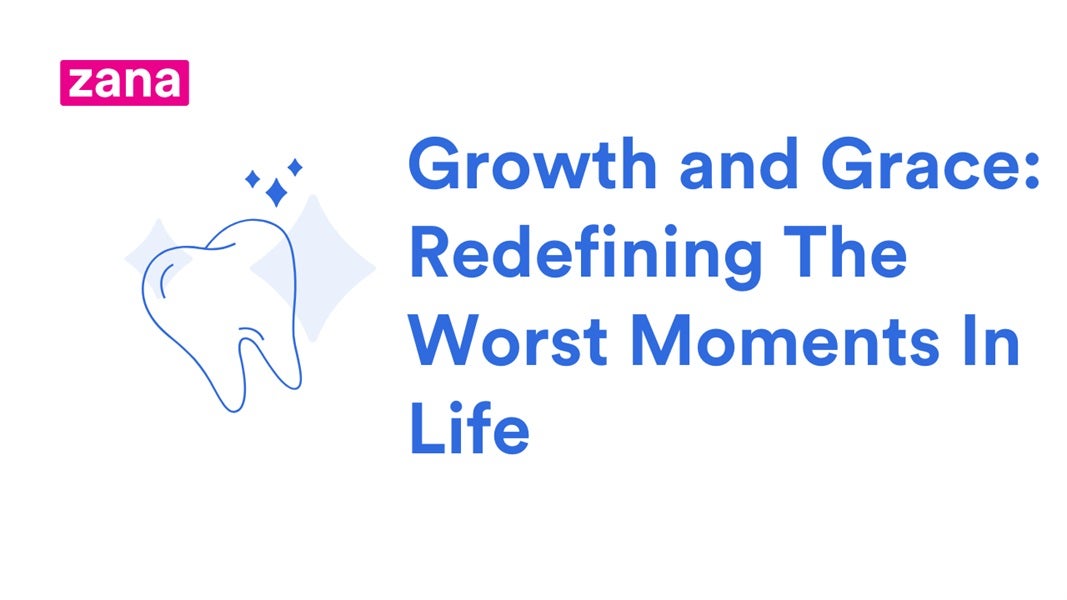 zana

Growth and Grace: Redefining The Worst Moments In Life